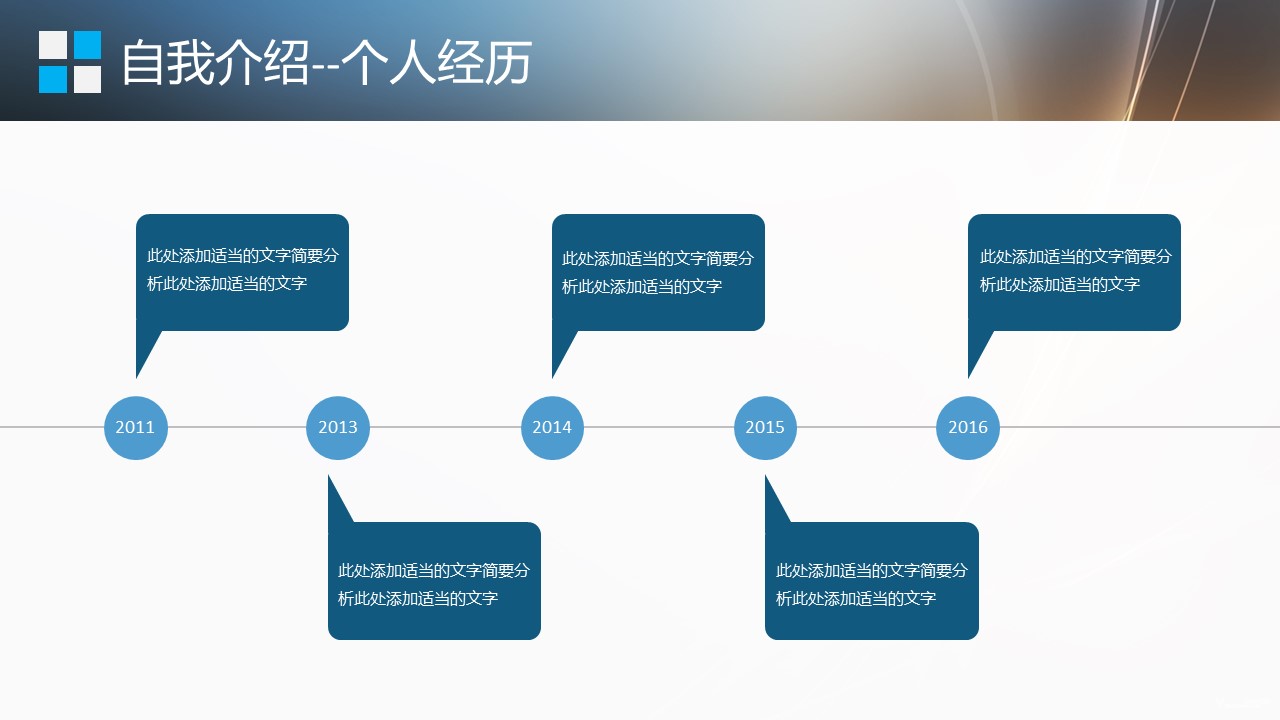 自我介绍--个人经历

此处添加适当的文字简要分析此处添加适当的文字

此处添加适当的文字简要分析此处添加适当的文字

此处添加适当的文字简要分析此处添加适当的文字

2011

2013

2014

2015

2016

此处添加适当的文字简要分析此处添加适当的文字

此处添加适当的文字简要分析此处添加适当的文字